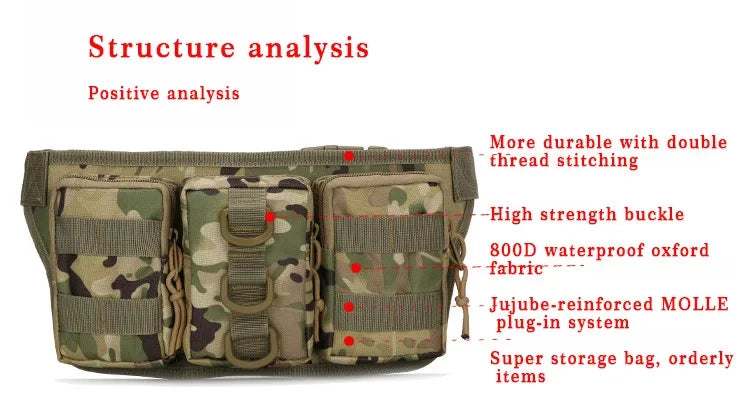 Structure analysis

Positive analysis

More durable with double thread stitching

High strength buckle

800D waterproof oxford fabric

Jujube-reinforced MOLLE plug-in system

Super storage bag, orderly items